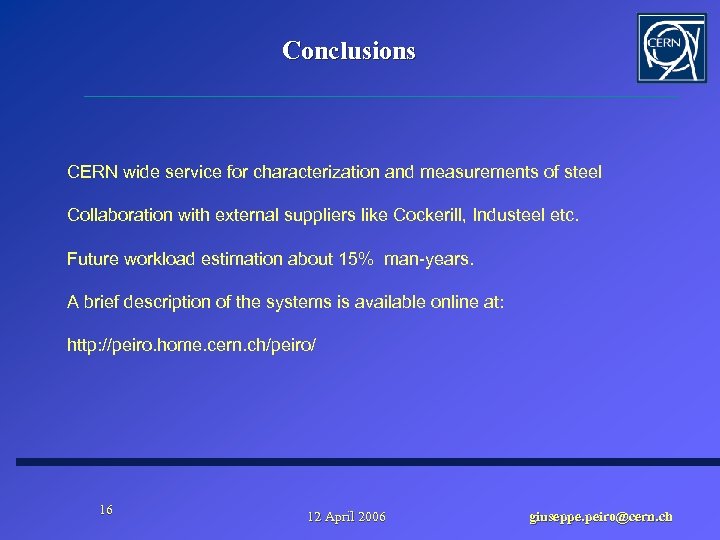 Conclusions

CERN

CERN wide service for characterization and measurements of steel

Collaboration with external suppliers like Cockerill, Industeel etc.

Future workload estimation about 15% man-years.

A brief description of the systems is available online at:

http://peiro.home.cern.ch/peiro/

16

12 April 2006

giuseppe.peiro@cern.ch